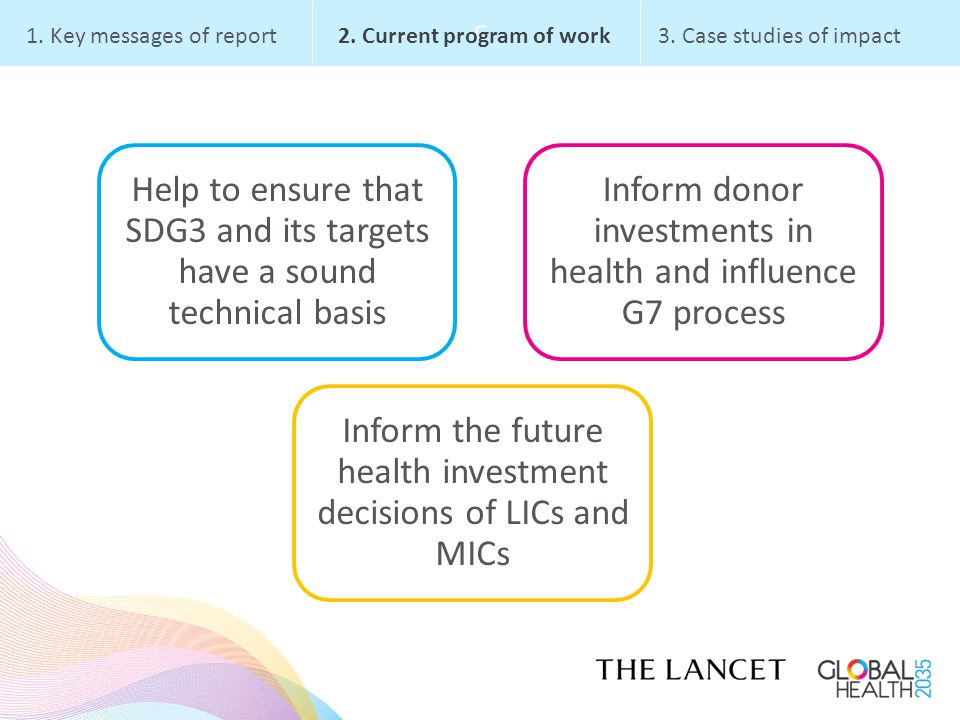 1. Key messages of report

2. Current program of work

3. Case studies of impact

Help to ensure that SDG3 and its targets have a sound technical basis

Inform donor investments in health and influence G7 process

Inform the future health investment decisions of LICs and MICs

THE LANCET

GLOBAL HEALTH 2035